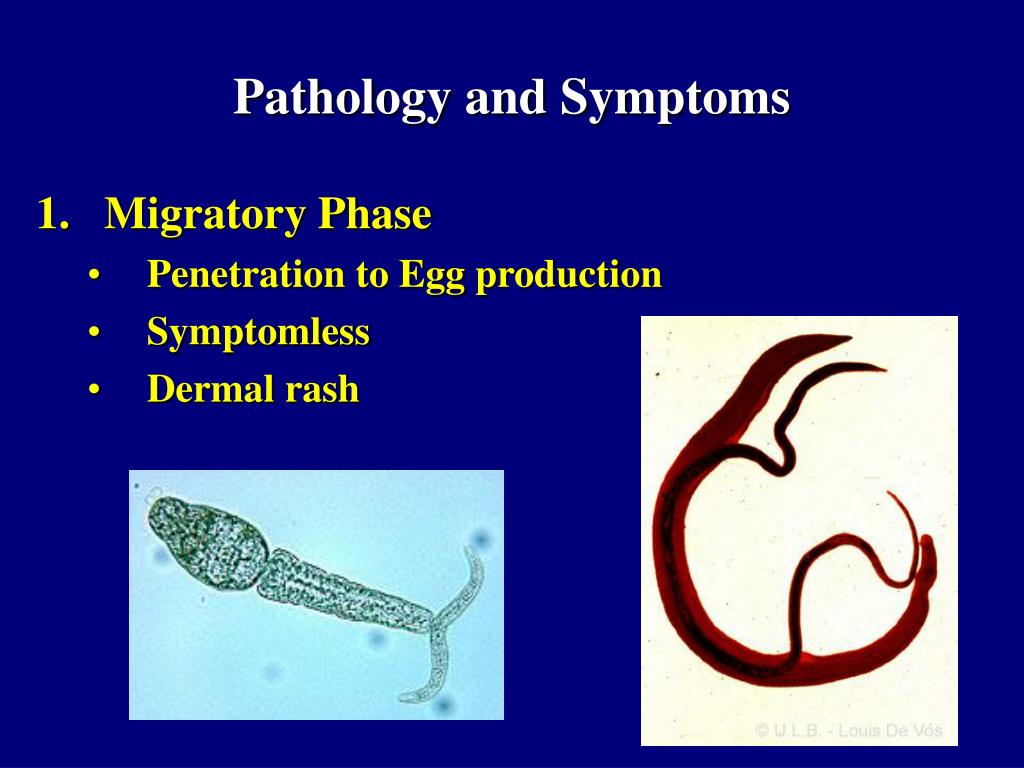 Pathology and Symptoms

1. Migratory Phase
• Penetration to Egg production
• Symptomless
• Dermal rash

© U.L.B. - Louis De Vos